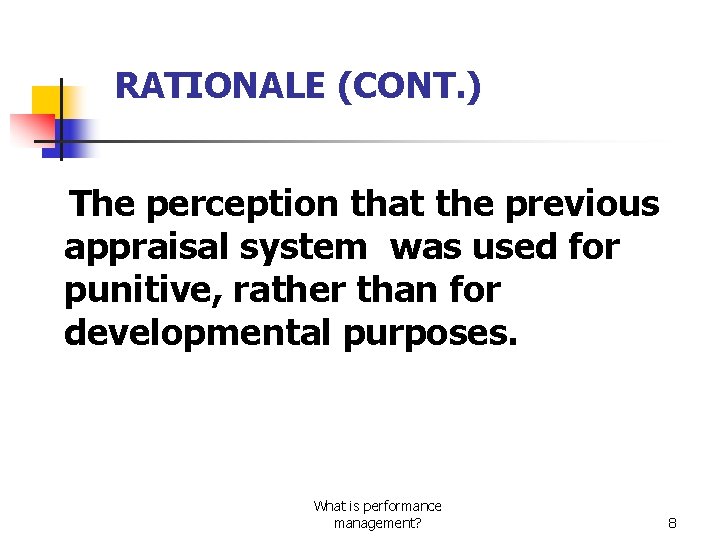 RATIONALE (CONT.)

The perception that the previous appraisal system was used for punitive, rather than for developmental purposes.

What is performance management?

8